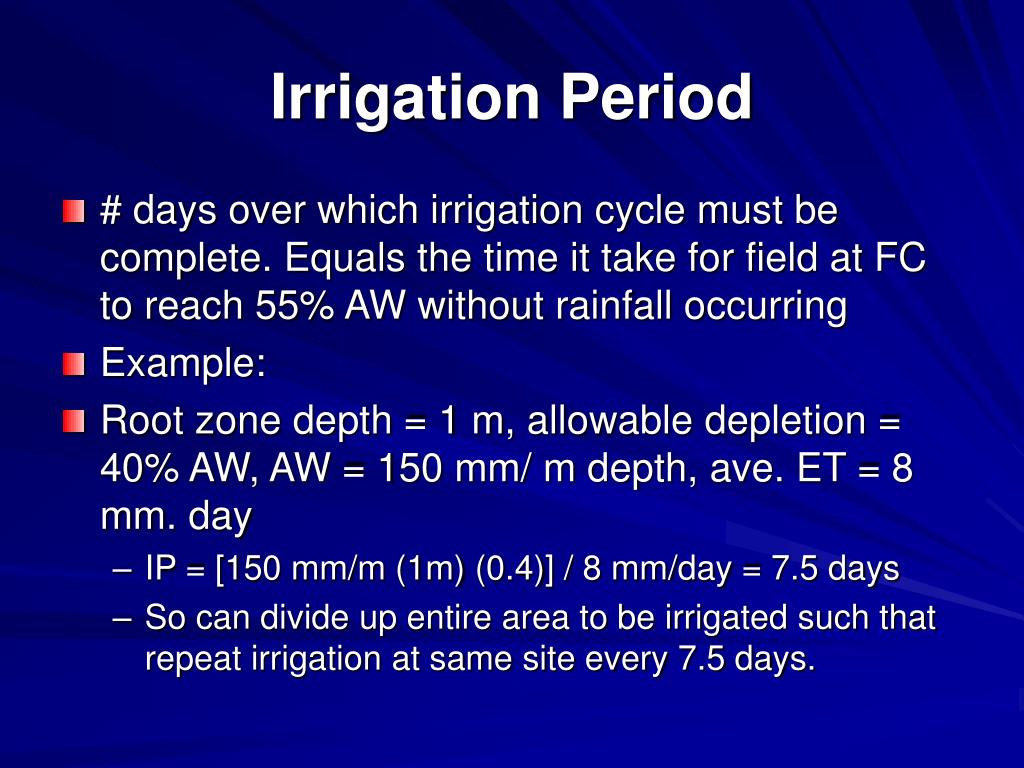 Irrigation Period

# days over which irrigation cycle must be complete. Equals the time it take for field at FC to reach 55% AW without rainfall occurring

Example:

Root zone depth = 1 m, allowable depletion = 40% AW, AW = 150 mm/ m depth, ave. ET = 8 mm. day

– IP = [150 mm/m (1m) (0.4)] / 8 mm/day = 7.5 days

– So can divide up entire area to be irrigated such that repeat irrigation at same site every 7.5 days.